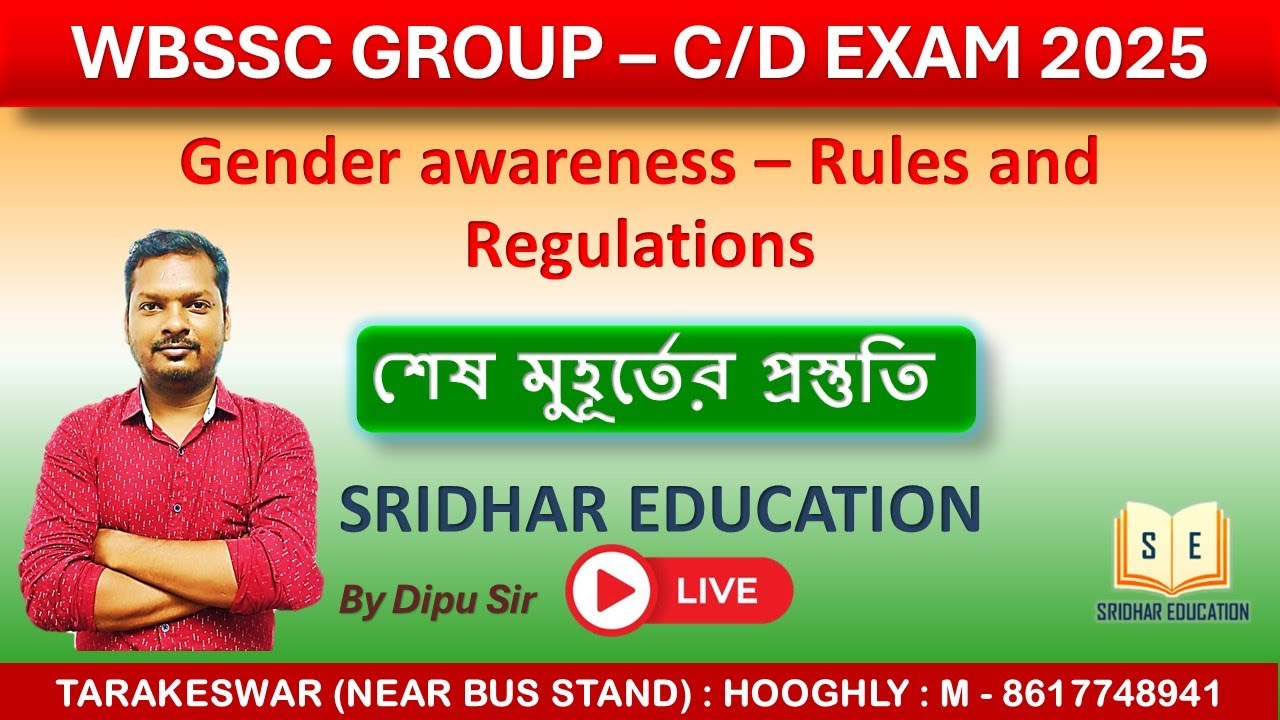 WBSSC GROUP – C/D EXAM 2025

Gender awareness – Rules and Regulations

শেষ মুহূর্তের প্রস্তুতি

SRIDHAR EDUCATION

By Dipu Sir

LIVE

S E
SRIDHAR EDUCATION

TARAKESWAR (NEAR BUS STAND) : HOOGHLY : M - 8617748941